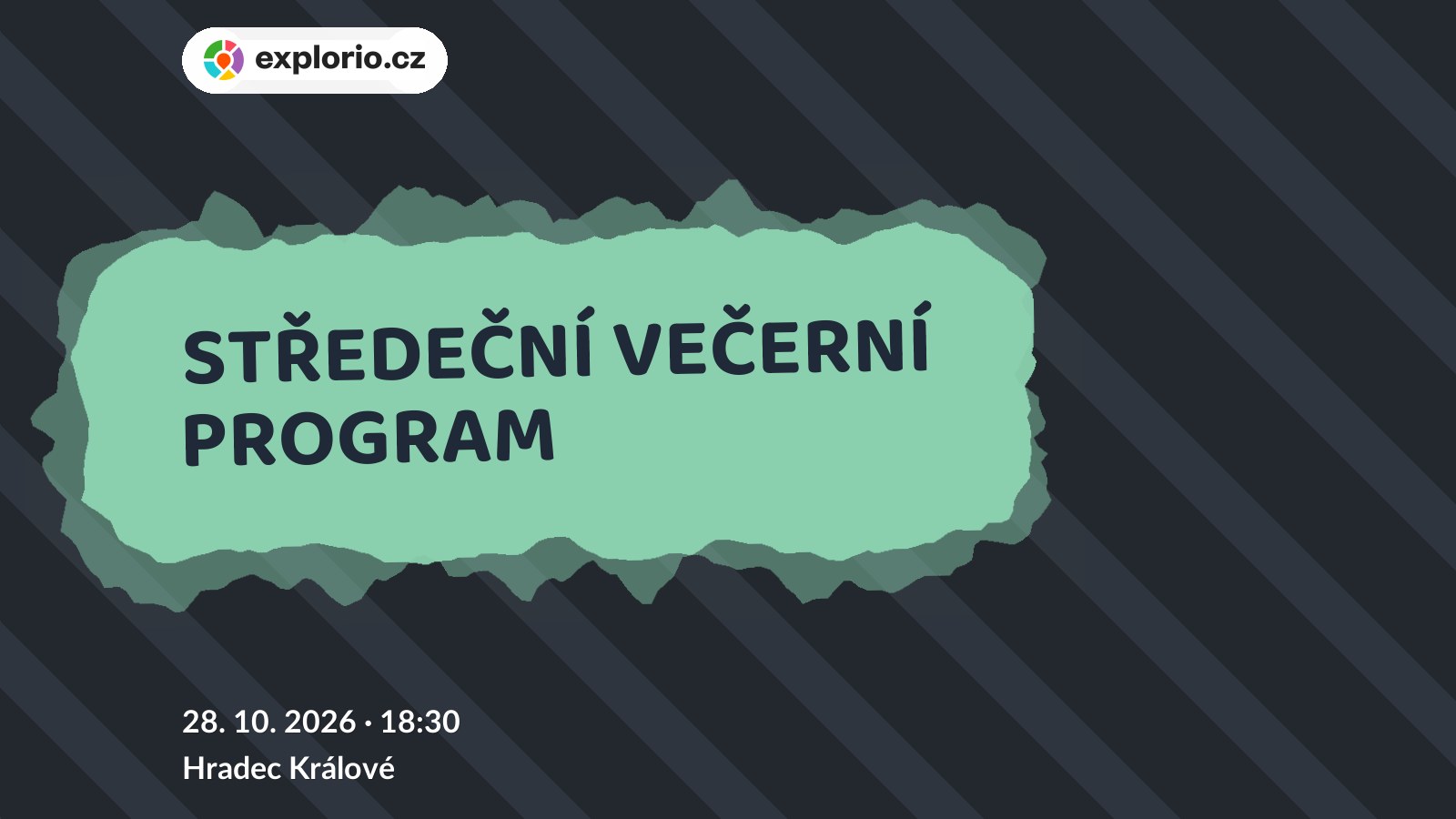 explorio.cz

STŘEDEČNÍ VEČERNÍ PROGRAM

28. 10. 2026 · 18:30
Hradec Králové